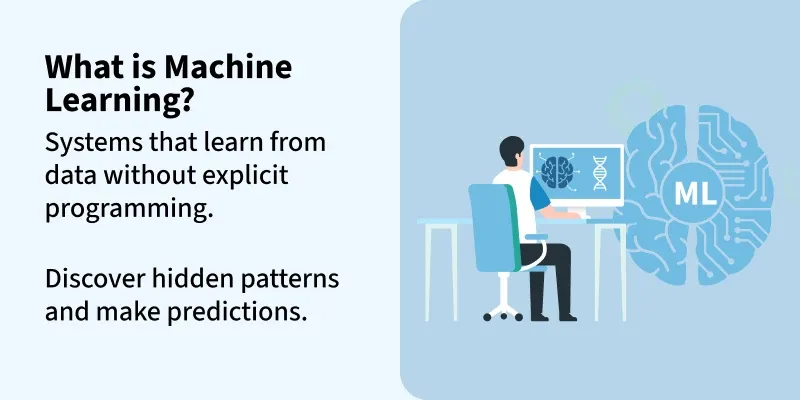 What is Machine Learning?

Systems that learn from data without explicit programming.

Discover hidden patterns and make predictions.

ML